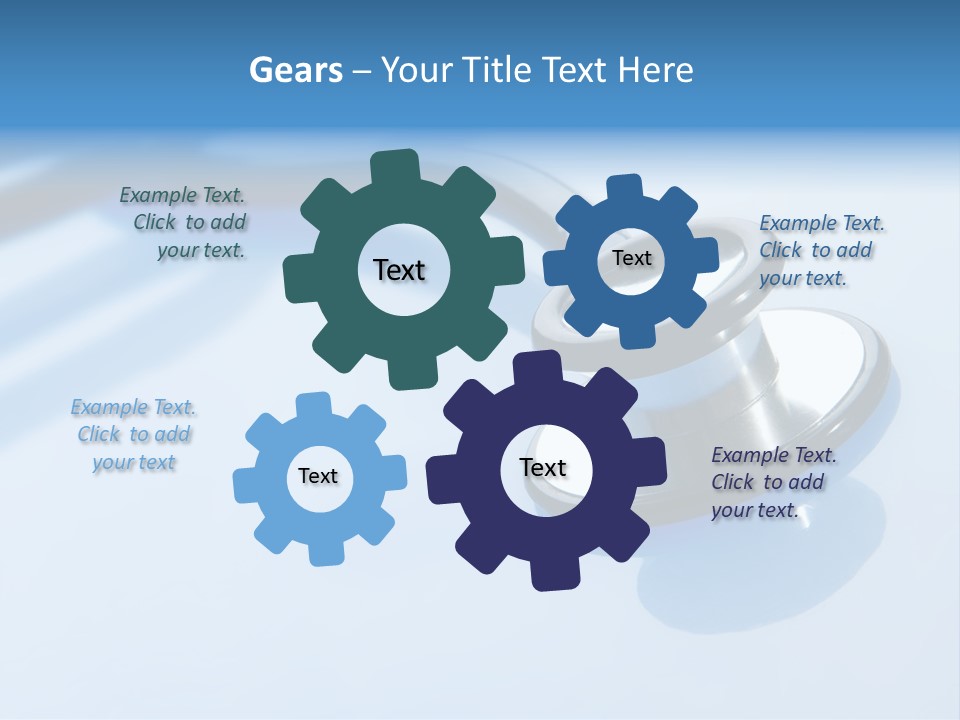 Gears – Your Title Text Here

Example Text. Click to add your text.

Text

Text

Example Text. Click to add your text.

Example Text. Click to add your text

Text

Text

Example Text. Click to add your text.